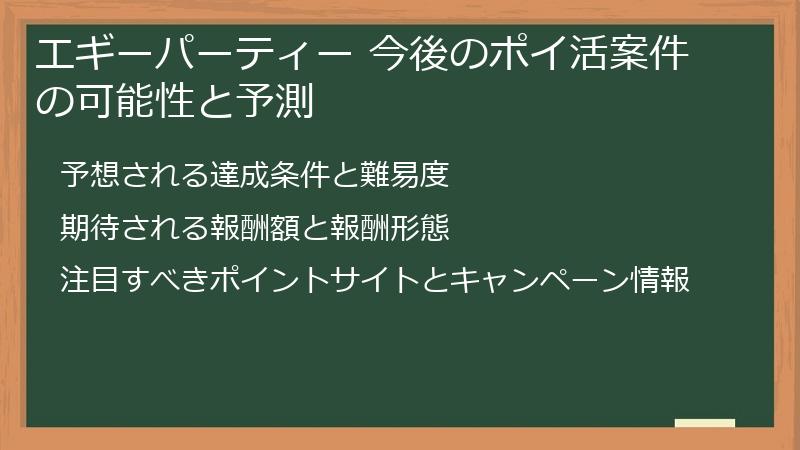 エギーパーティー 今後のポイ活案件の可能性と予測

予想される達成条件と難易度

期待される報酬額と報酬形態

注目すべきポイントサイトとキャンペーン情報